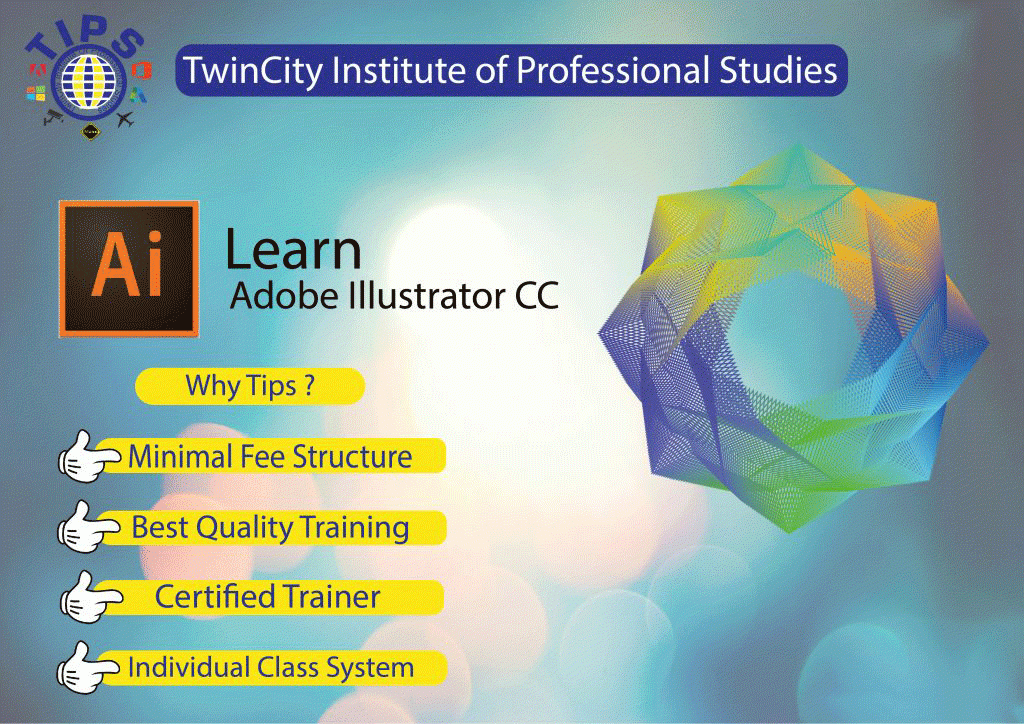 TIPS

TwinCity Institute of Professional Studies

Ai

Learn
Adobe Illustrator CC

Why Tips ?

Minimal Fee Structure

Best Quality Training

Certified Trainer

Individual Class System